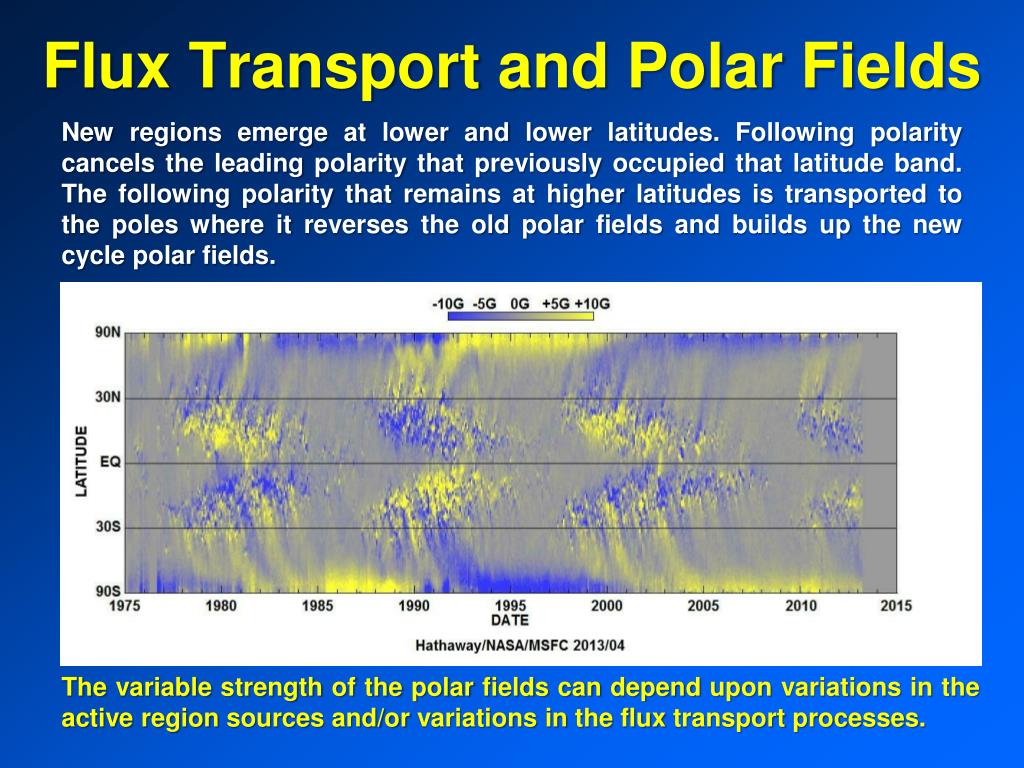 Flux Transport and Polar Fields

New regions emerge at lower and lower latitudes. Following polarity cancels the leading polarity that previously occupied that latitude band. The following polarity that remains at higher latitudes is transported to the poles where it reverses the old polar fields and builds up the new cycle polar fields.

-10G -5G 0G +5G +10G

90N
30N
EQ
30S
90S
LATITUDE

1975 1980 1985 1990 1995 2000 2005 2010 2015
DATE

Hathaway/NASA/MSFC 2013/04

The variable strength of the polar fields can depend upon variations in the active region sources and/or variations in the flux transport processes.